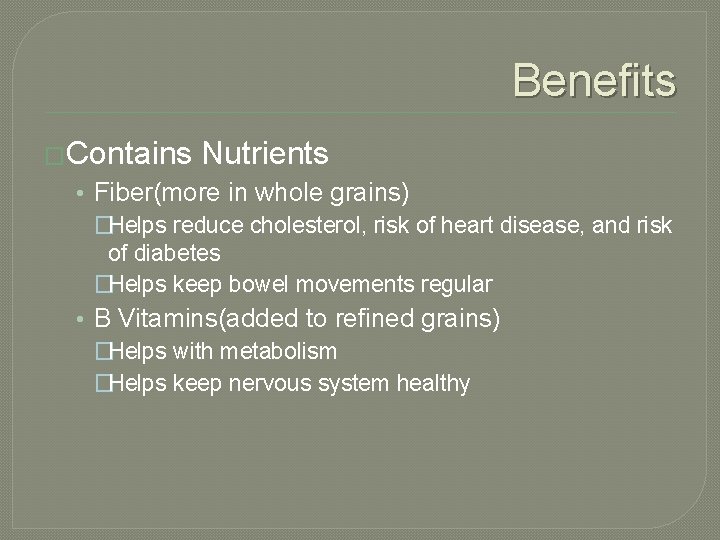 Benefits

Contains Nutrients

• Fiber(more in whole grains)

Helps reduce cholesterol, risk of heart disease, and risk of diabetes

Helps keep bowel movements regular

• B Vitamins(added to refined grains)

Helps with metabolism

Helps keep nervous system healthy